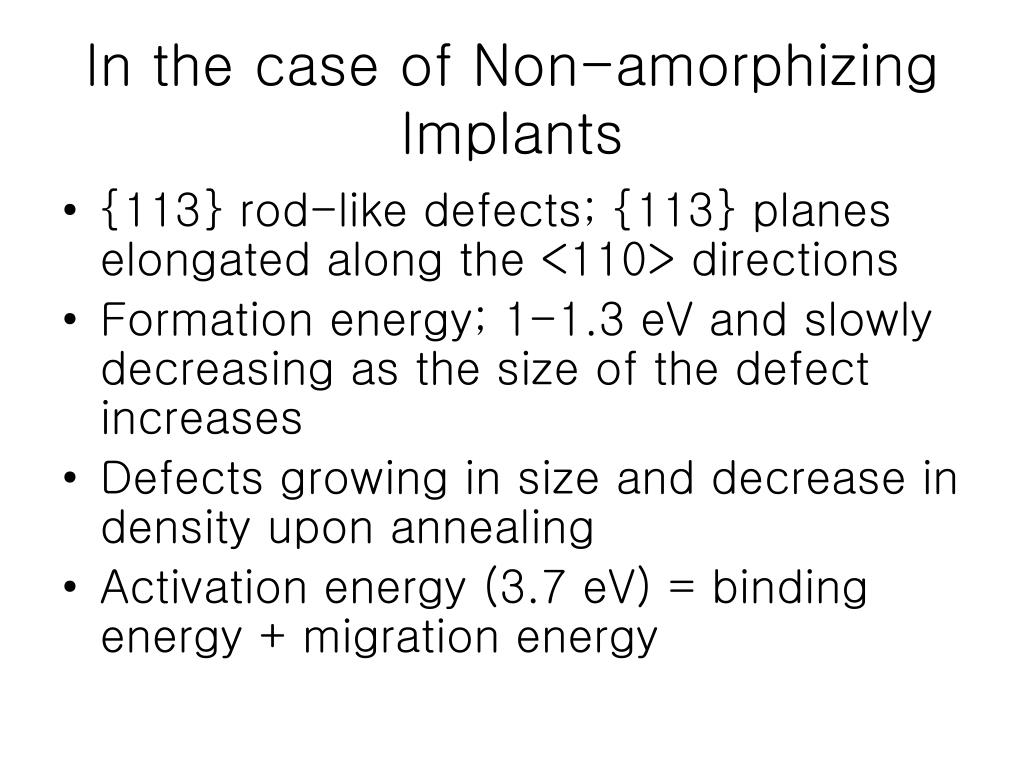 In the case of Non-amorphizing Implants

• {113} rod-like defects; {113} planes elongated along the <110> directions
• Formation energy; 1-1.3 eV and slowly decreasing as the size of the defect increases
• Defects growing in size and decrease in density upon annealing
• Activation energy (3.7 eV) = binding energy + migration energy